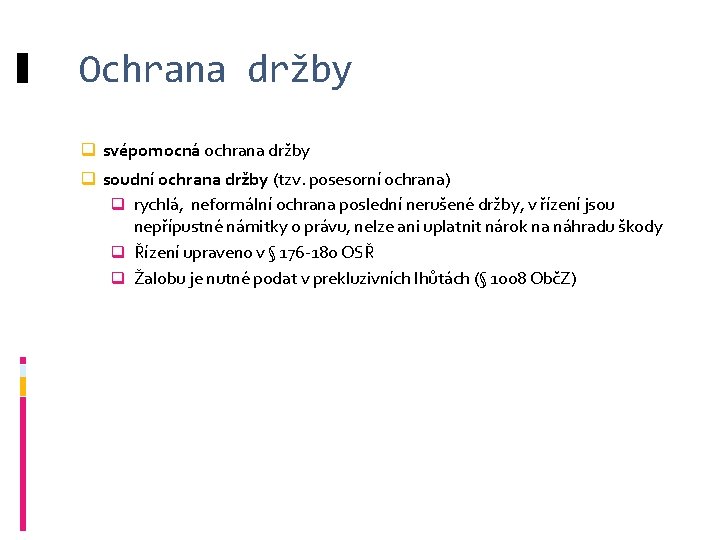 Ochrana držby

svépomocná ochrana držby

soudní ochrana držby (tzv. posesorní ochrana)

rychlá, neformální ochrana poslední nerušené držby, v řízení jsou nepřípustné námitky o právu, nelze ani uplatnit nárok na náhradu škody

Řízení upraveno v § 176-180 OSŘ

Žalobu je nutné podat v prekluzivních lhůtách (§ 1008 ObčZ)